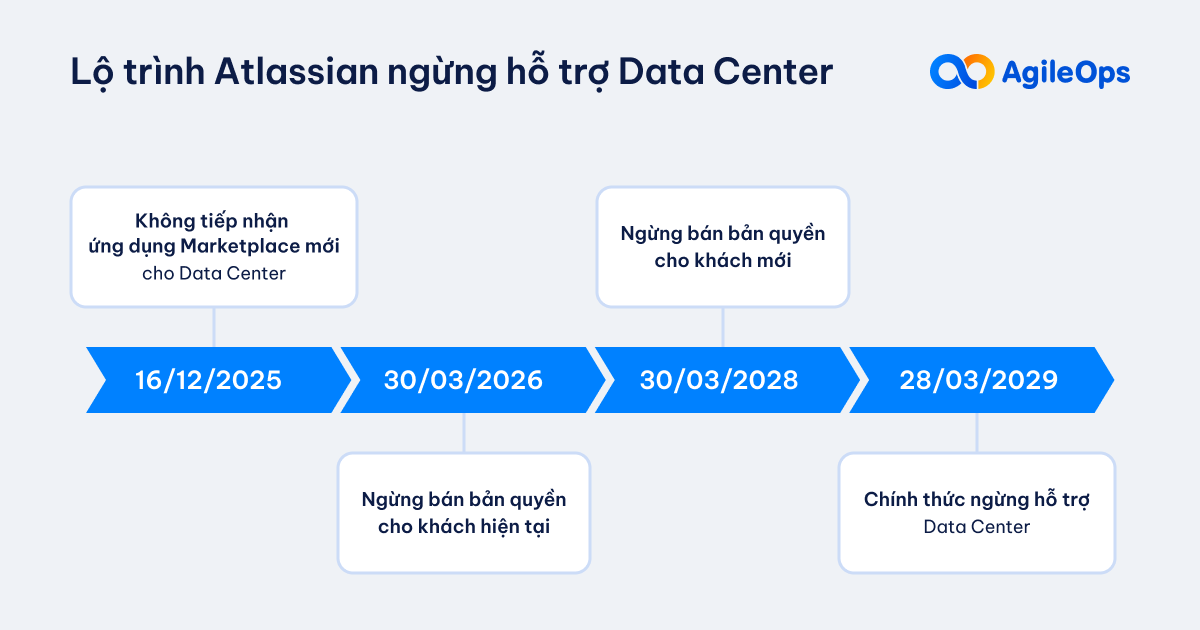 Lộ trình Atlassian ngừng hỗ trợ Data Center

AgileOps

Không tiếp nhận ứng dụng Marketplace mới cho Data Center

Ngừng bán bản quyền cho khách mới

16/12/2025

30/03/2026

30/03/2028

28/03/2029

Ngừng bán bản quyền cho khách hiện tại

Chính thức ngừng hỗ trợ Data Center